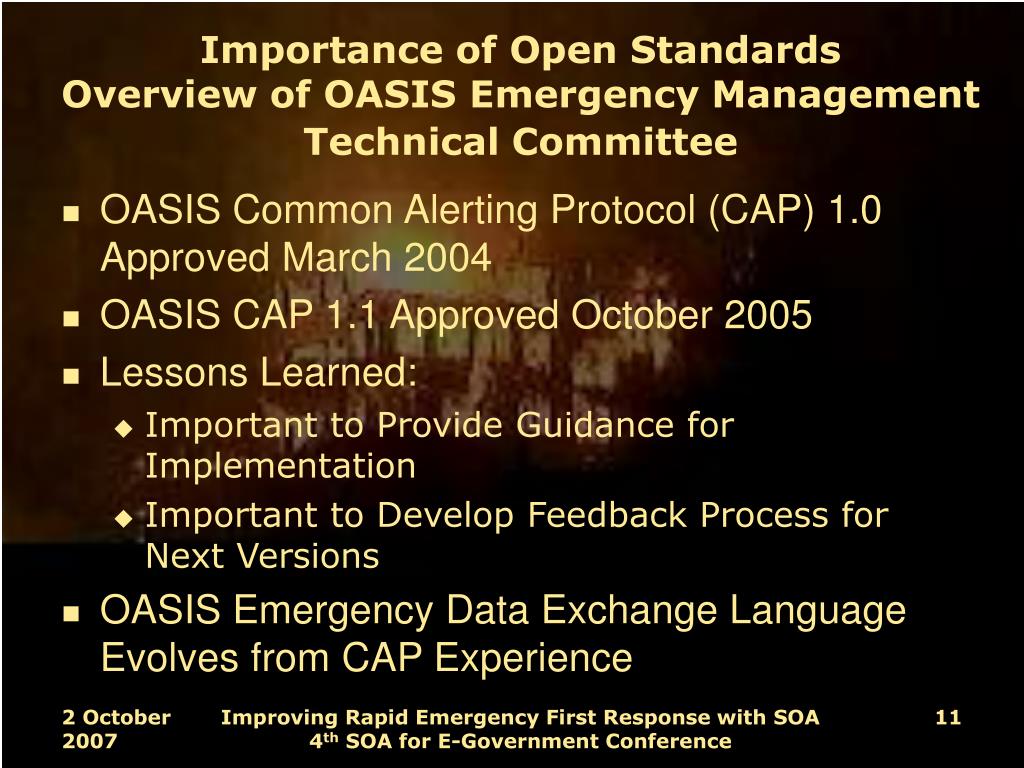 Importance of Open Standards
Overview of OASIS Emergency Management Technical Committee

- OASIS Common Alerting Protocol (CAP) 1.0 Approved March 2004
- OASIS CAP 1.1 Approved October 2005
- Lessons Learned:
  - Important to Provide Guidance for Implementation
  - Important to Develop Feedback Process for Next Versions
- OASIS Emergency Data Exchange Language Evolves from CAP Experience

2 October 2007

Improving Rapid Emergency First Response with SOA
4$^{th}$ SOA for E-Government Conference

11